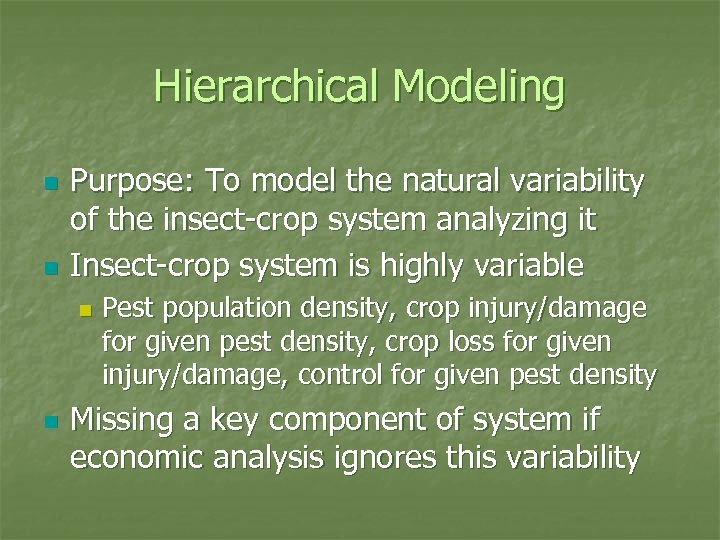 Hierarchical Modeling

Purpose: To model the natural variability of the insect-crop system analyzing it

Insect-crop system is highly variable

Pest population density, crop injury/damage for given pest density, crop loss for given injury/damage, control for given pest density

Missing a key component of system if economic analysis ignores this variability